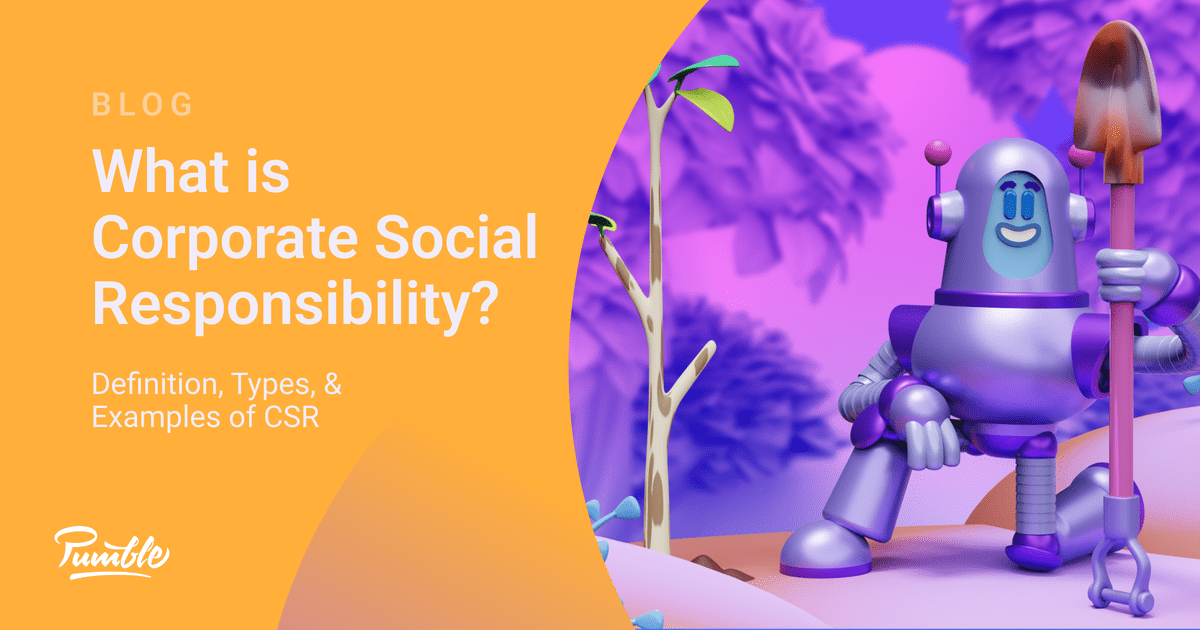 BLOG

What is Corporate Social Responsibility?

Definition, Types, & Examples of CSR

Pumble